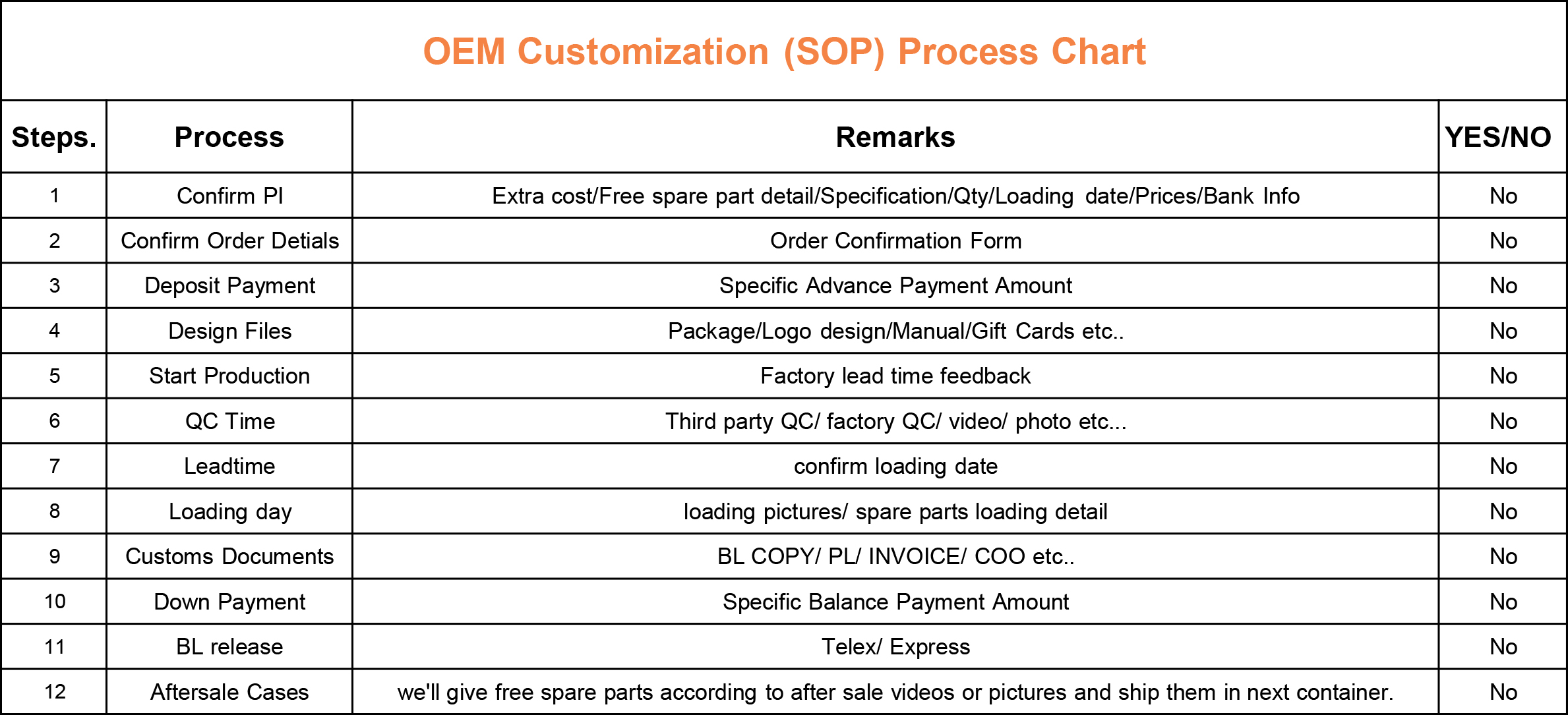 OEM Customization (SOP) Process Chart

| Steps. | Process | Remarks | YES/NO |
|---|---|---|---|
| 1 | Confirm PI | Extra cost/Free spare part detail/Specification/Qty/Loading date/Prices/Bank Info | No |
| 2 | Confirm Order Detials | Order Confirmation Form | No |
| 3 | Deposit Payment | Specific Advance Payment Amount | No |
| 4 | Design Files | Package/Logo design/Manual/Gift Cards etc.. | No |
| 5 | Start Production | Factory lead time feedback | No |
| 6 | QC Time | Third party QC/ factory QC/ video/ photo etc... | No |
| 7 | Leadtime | confirm loading date | No |
| 8 | Loading day | loading pictures/ spare parts loading detail | No |
| 9 | Customs Documents | BL COPY/ PL/ INVOICE/ COO etc.. | No |
| 10 | Down Payment | Specific Balance Payment Amount | No |
| 11 | BL release | Telex/ Express | No |
| 12 | Aftersale Cases | we'll give free spare parts according to after sale videos or pictures and ship them in next container. | No |